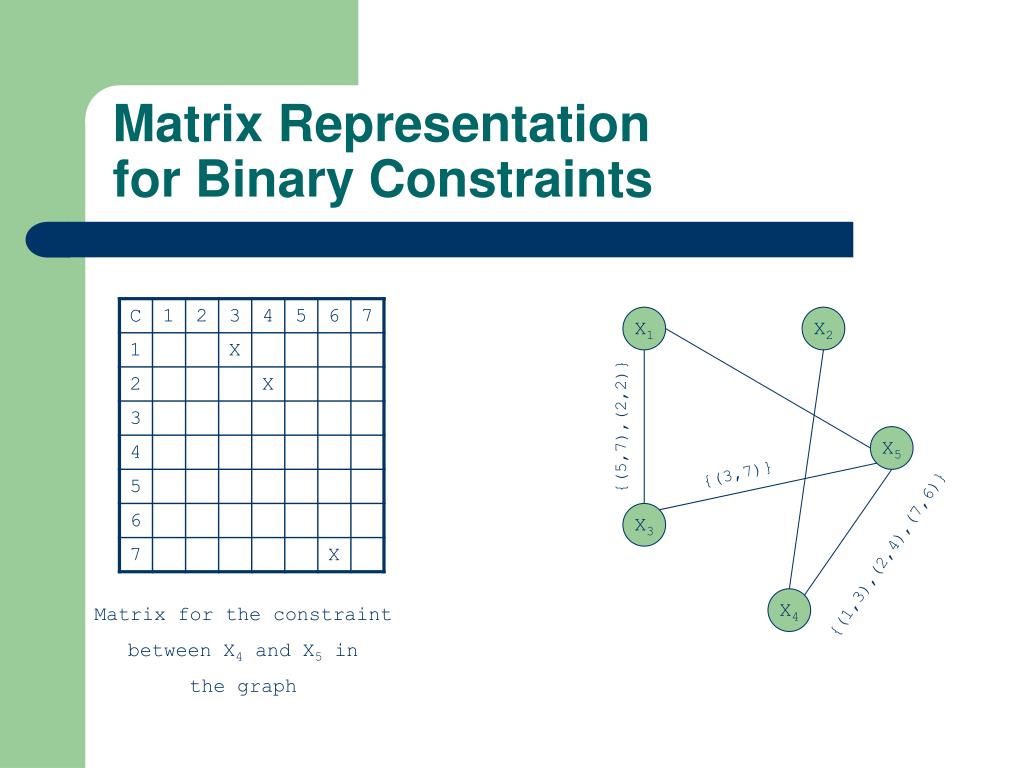 Matrix Representation for Binary Constraints

| C | 1 | 2 | 3 | 4 | 5 | 6 | 7 |
|---|---|---|---|---|---|---|---|
| 1 | | | X | | | | |
| 2 | | | | X | | | |
| 3 | | | | | | | |
| 4 | | | | | | | |
| 5 | | | | | | | |
| 6 | | | | | | | |
| 7 | | | | | | X | |

Matrix for the constraint between $X_4$ and $X_5$ in the graph

$X_1$

$X_2$

$X_5$

$X_3$

$X_4$

{(5,7),(2,2)}

{(3,7)}

{(1,3),(2,4),(7,6)}